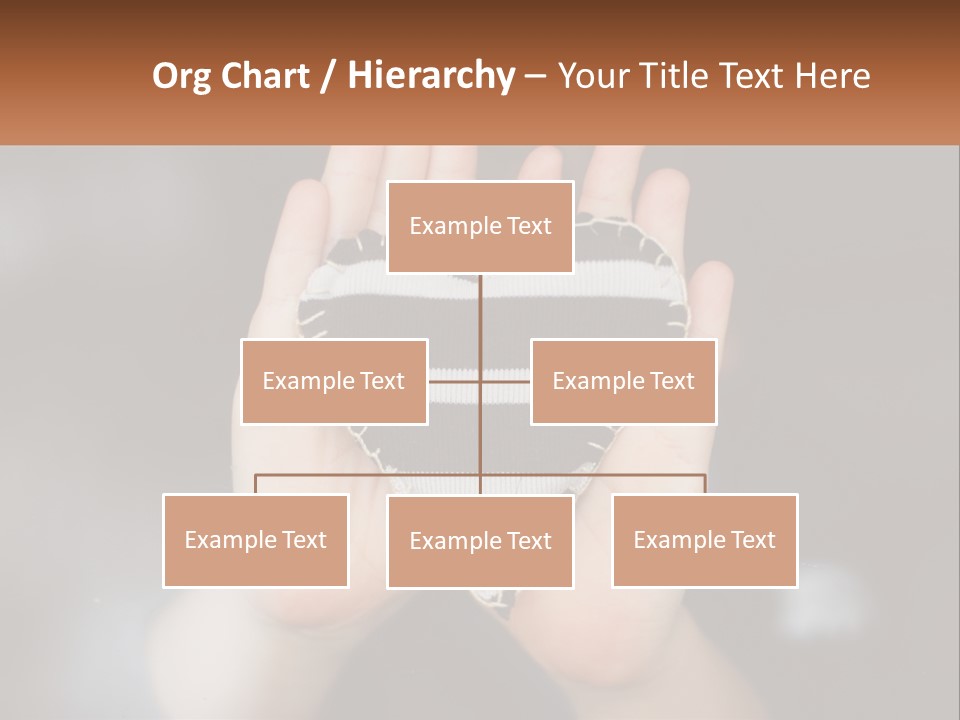 Org Chart / Hierarchy – Your Title Text Here

Example Text

Example Text

Example Text

Example Text

Example Text

Example Text